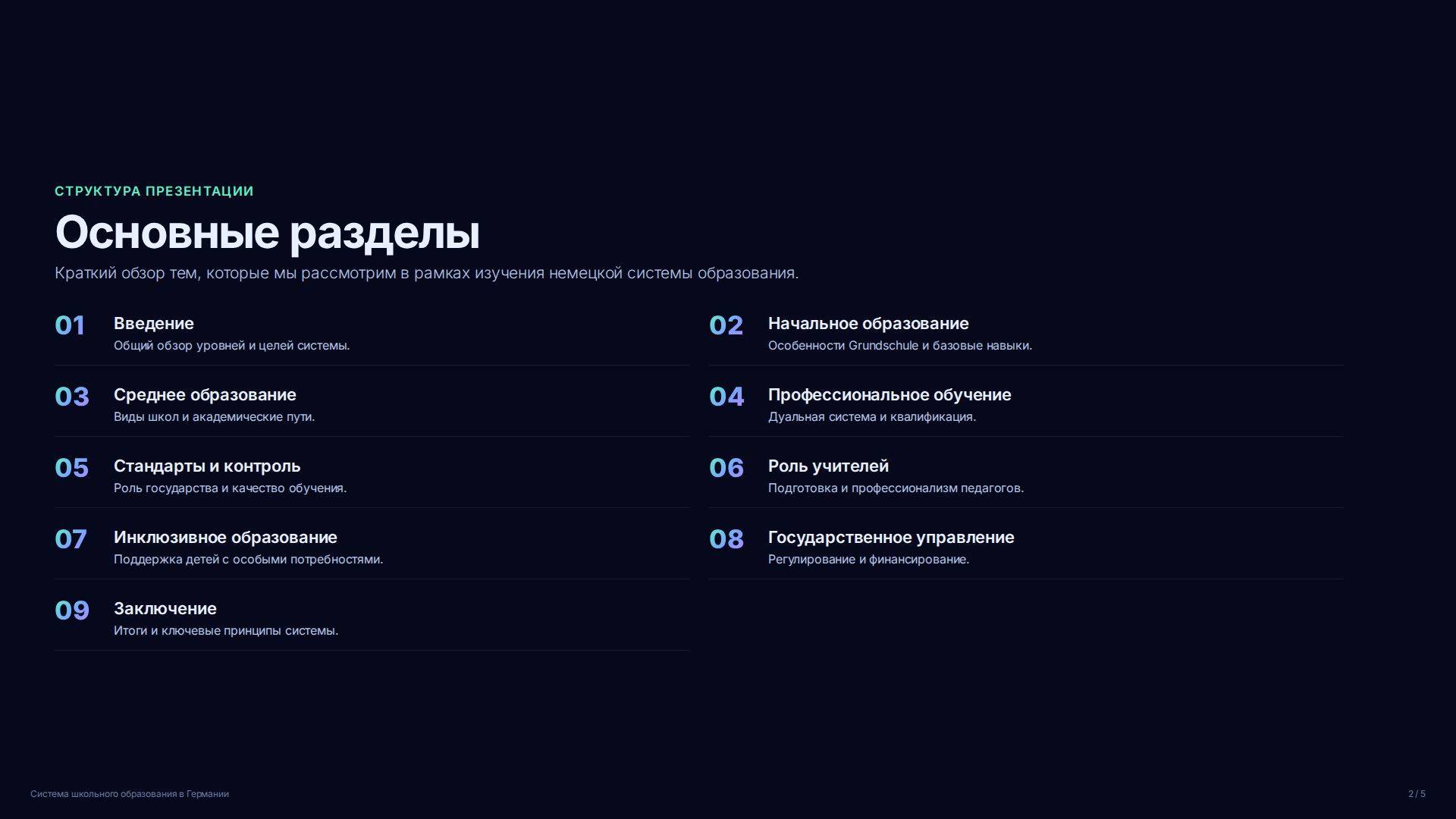 СТРУКТУРА ПРЕЗЕНТАЦИИ

Основные разделы

Краткий обзор тем, которые мы рассмотрим в рамках изучения немецкой системы образования.

01 Введение
Общий обзор уровней и целей системы.

02 Начальное образование
Особенности Grundschule и базовые навыки.

03 Среднее образование
Виды школ и академические пути.

04 Профессиональное обучение
Дуальная система и квалификация.

05 Стандарты и контроль
Роль государства и качество обучения.

06 Роль учителей
Подготовка и профессионализм педагогов.

07 Инклюзивное образование
Поддержка детей с особыми потребностями.

08 Государственное управление
Регулирование и финансирование.

09 Заключение
Итоги и ключевые принципы системы.

Система школьного образования в Германии

2 / 5